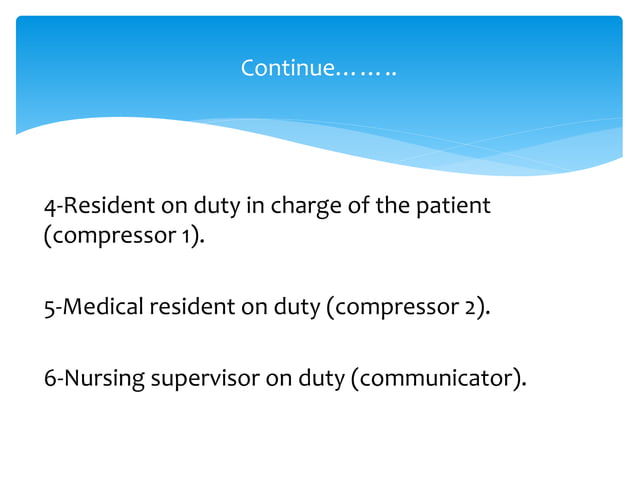 Continue……..

4-Resident on duty in charge of the patient (compressor 1).

5-Medical resident on duty (compressor 2).

6-Nursing supervisor on duty (communicator).